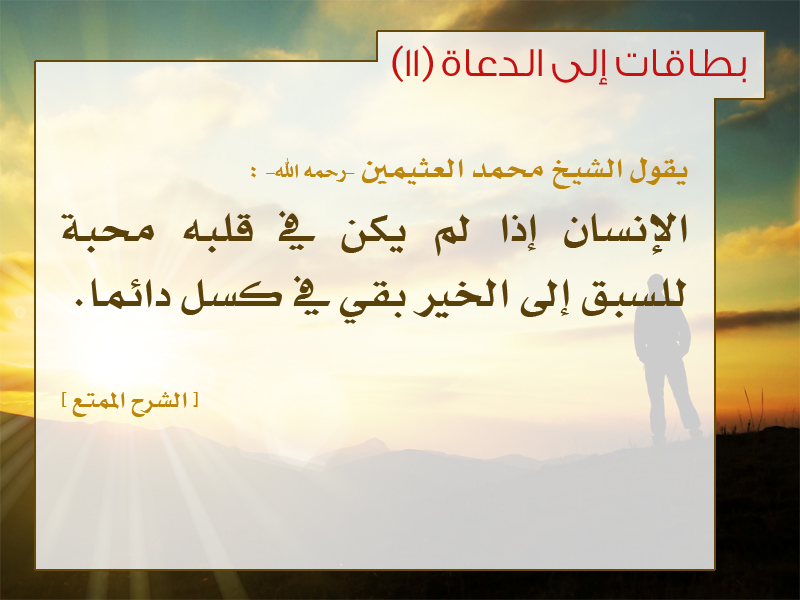 بطاقات إلى الدعاة (١١)

يقول الشيخ محمد العثيمين -رحمه الله- :

الإنسان إذا لم يكن في قلبه محبة للسبق إلى الخير بقي في كسل دائما.

[ الشرح الممتع ]